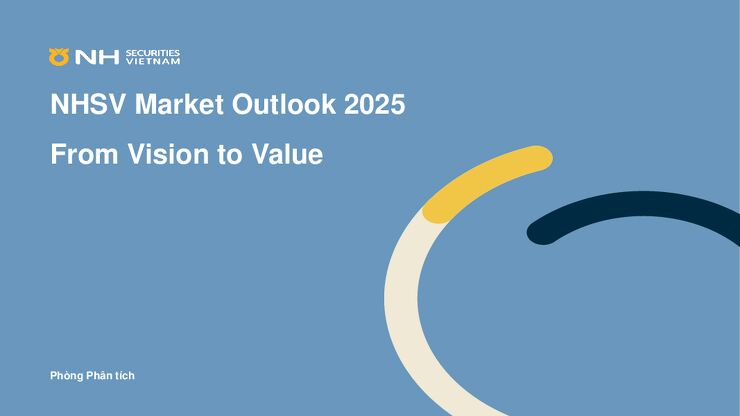 NH SECURITIES VIETNAM

NHSV Market Outlook 2025

From Vision to Value

Phòng Phân tích